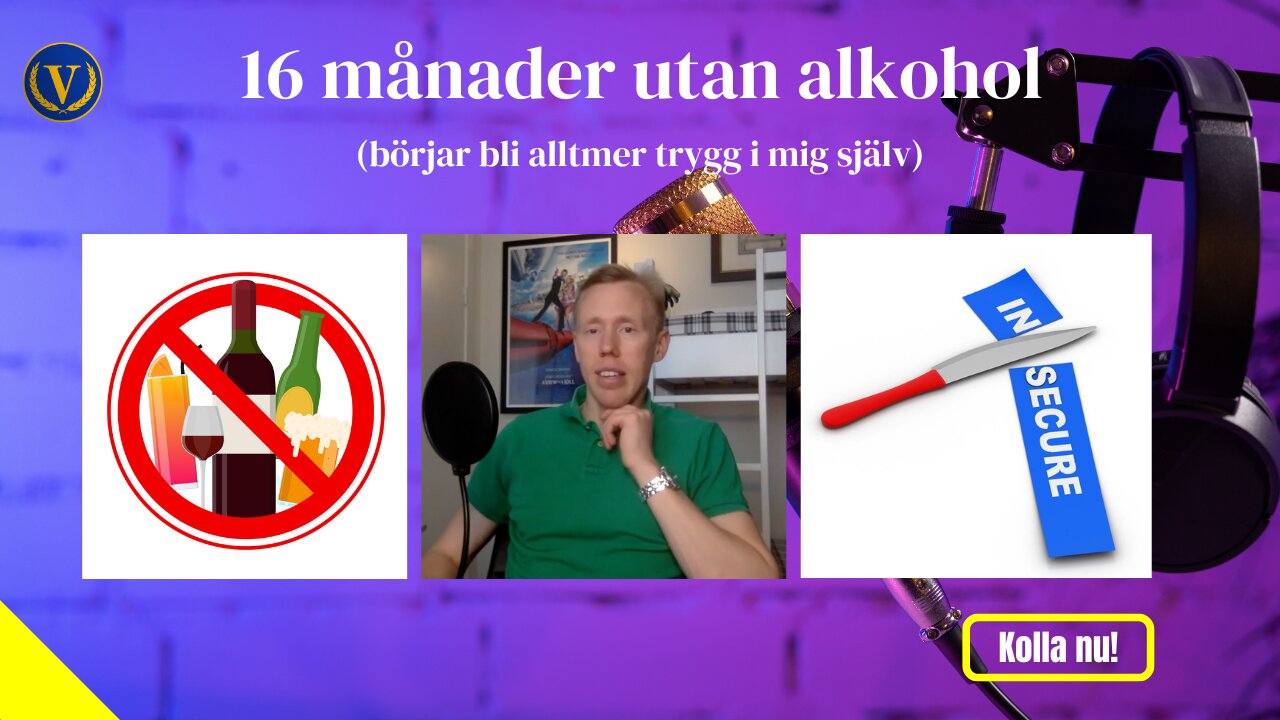 V

16 månader utan alkohol

(börjar bli alltmer trygg i mig själv)

IN

SECURE

Kolla nu!